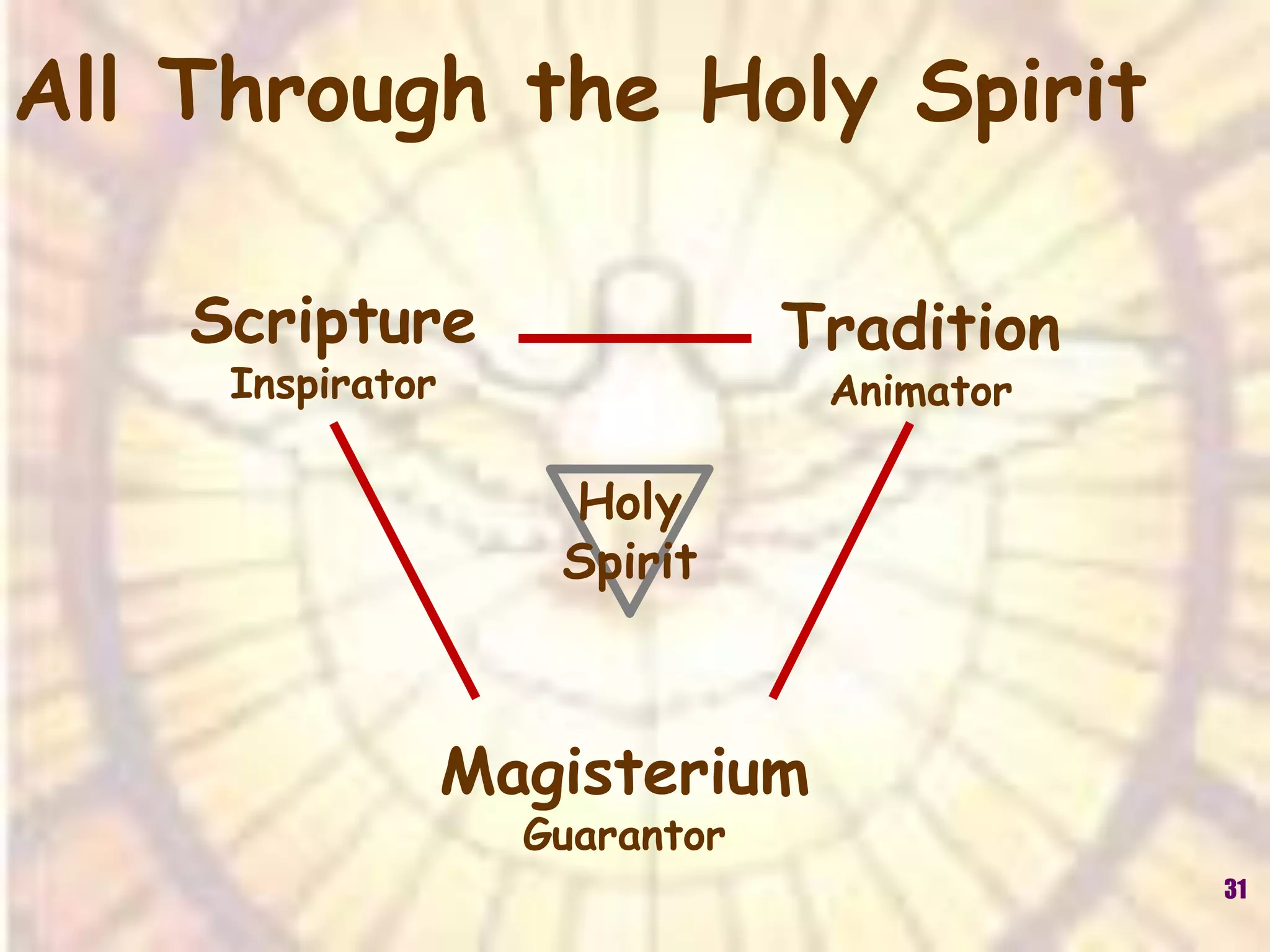 All Through the Holy Spirit

Scripture
Inspirator

Tradition
Animator

Holy Spirit

Magisterium
Guarantor

31